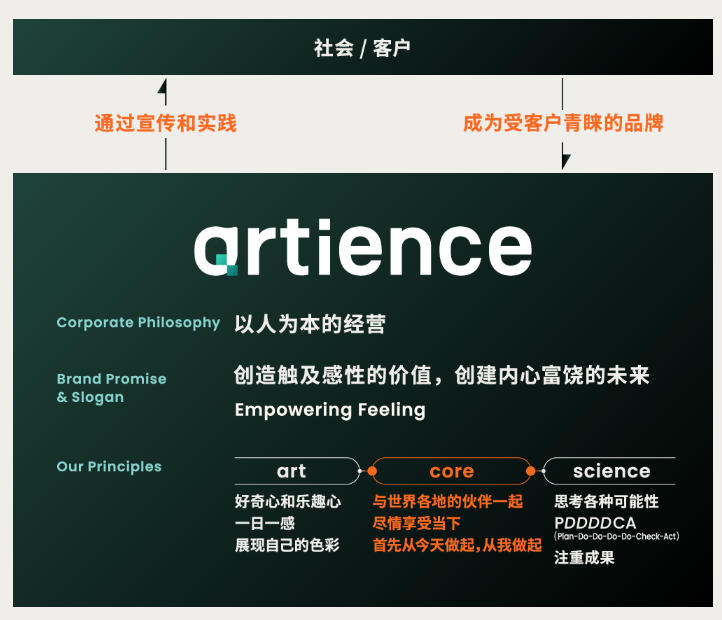 社会 / 客户

通过宣传和实践

成为受客户青睐的品牌

artience

Corporate Philosophy 以人为本的经营

Brand Promise & Slogan 创造触及感性的价值，创建内心富饶的未来
Empowering Feeling

Our Principles

art
好奇心和乐趣心
一日一感
展现自己的色彩

core
与世界各地的伙伴一起
尽情享受当下
首先从今天做起，从我做起

science
思考各种可能性
PDDDDCA
(Plan-Do-Do-Do-Do-Check-Act)
注重成果